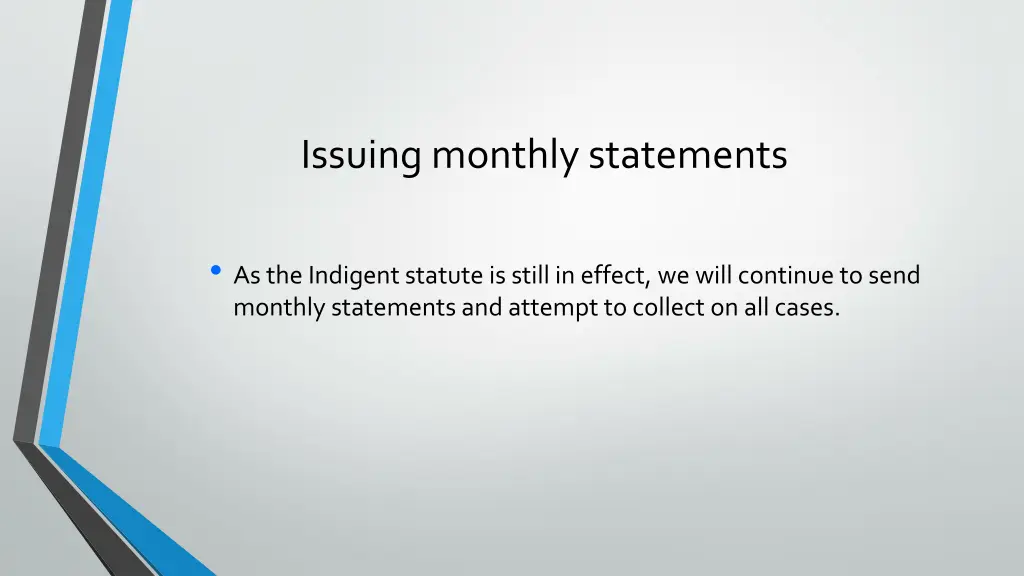 Issuing monthly statements

• As the Indigent statute is still in effect, we will continue to send monthly statements and attempt to collect on all cases.